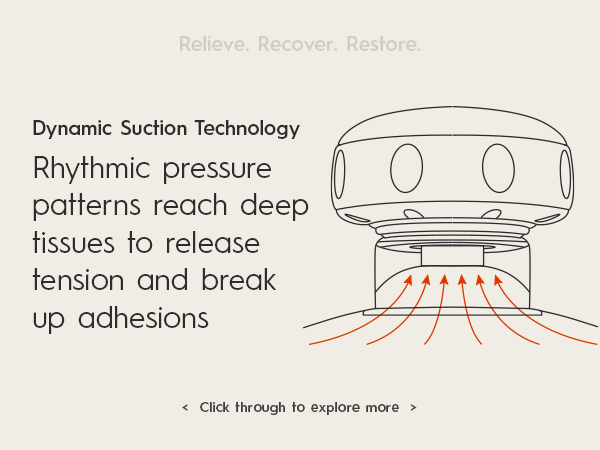 Relieve. Recover. Restore.

Dynamic Suction Technology

Rhythmic pressure patterns reach deep tissues to release tension and break up adhesions

< Click through to explore more >